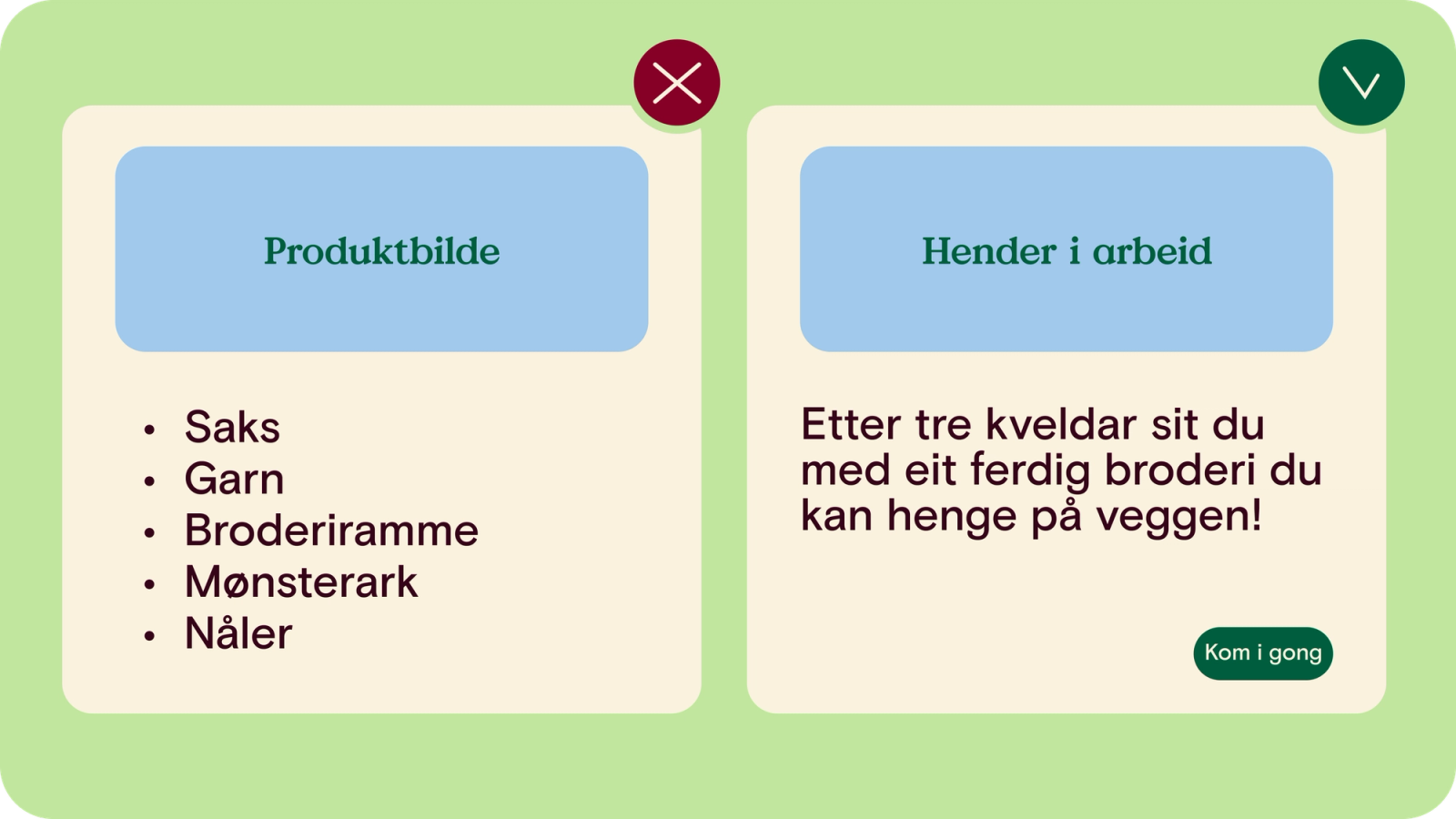 Produktbilde

- Saks
- Garn
- Broderiramme
- Mønsterark
- Nåler

Hender i arbeid

Etter tre kveldar sit du med eit ferdig broderi du kan henge på veggen!

Kom i gong